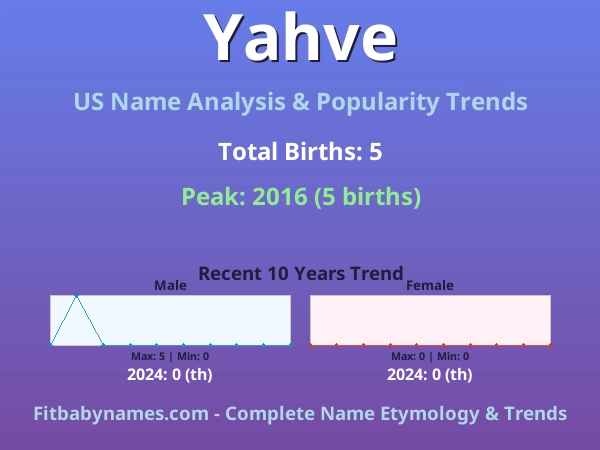 Yahve

US Name Analysis & Popularity Trends

Total Births: 5

Peak: 2016 (5 births)

Recent 10 Years Trend

Male

Max: 5 | Min: 0

2024: 0 (th)

Female

Max: 0 | Min: 0

2024: 0 (th)

Fitbabynames.com - Complete Name Etymology & Trends